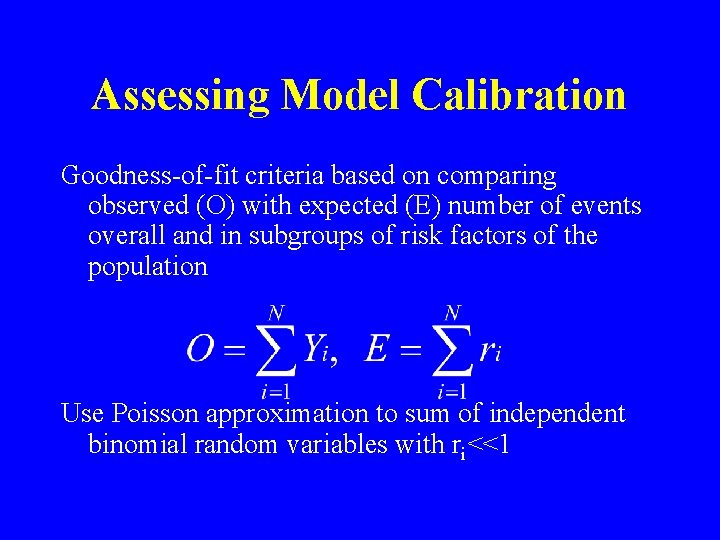 Assessing Model Calibration

Goodness-of-fit criteria based on comparing observed (O) with expected (E) number of events overall and in subgroups of risk factors of the population

$O = \sum_{i=1}^{N} Y_i, \quad E = \sum_{i=1}^{N} r_i$

Use Poisson approximation to sum of independent binomial random variables with $r_i$<<1